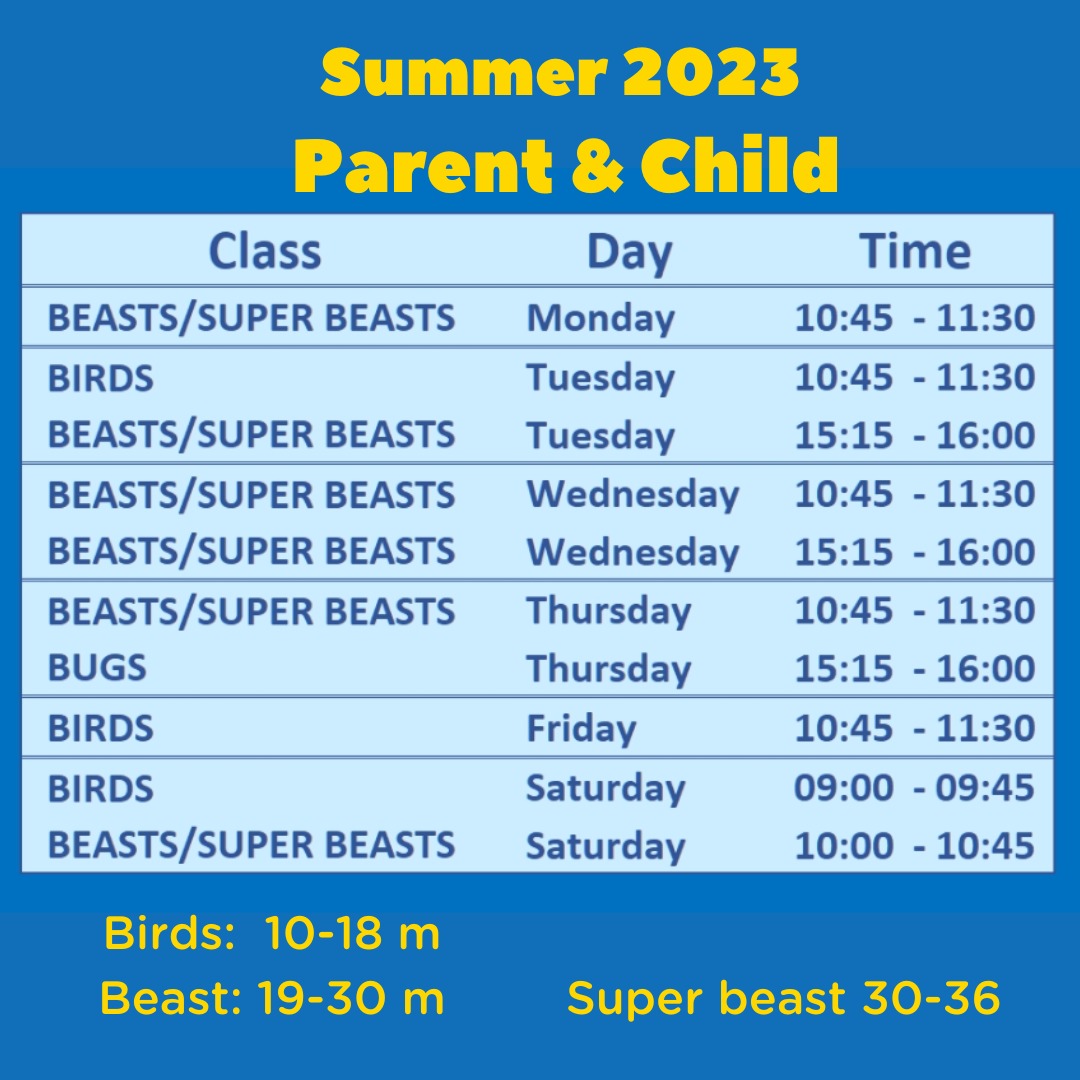 Summer 2023
Parent & Child

| Class | Day | Time |
|---|---|---|
| BEASTS/SUPER BEASTS | Monday | 10:45 - 11:30 |
| BIRDS | Tuesday | 10:45 - 11:30 |
| BEASTS/SUPER BEASTS | Tuesday | 15:15 - 16:00 |
| BEASTS/SUPER BEASTS | Wednesday | 10:45 - 11:30 |
| BEASTS/SUPER BEASTS | Wednesday | 15:15 - 16:00 |
| BEASTS/SUPER BEASTS | Thursday | 10:45 - 11:30 |
| BUGS | Thursday | 15:15 - 16:00 |
| BIRDS | Friday | 10:45 - 11:30 |
| BIRDS | Saturday | 09:00 - 09:45 |
| BEASTS/SUPER BEASTS | Saturday | 10:00 - 10:45 |

Birds: 10-18 m
Beast: 19-30 m
Super beast 30-36